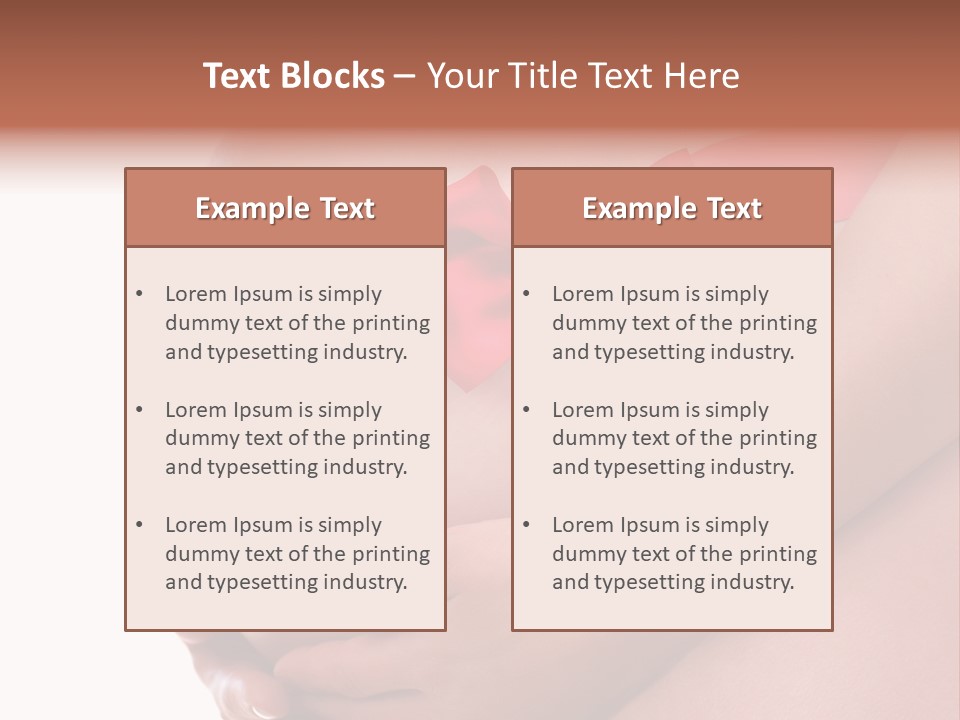 Text Blocks – Your Title Text Here

Example Text

• Lorem Ipsum is simply dummy text of the printing and typesetting industry.

• Lorem Ipsum is simply dummy text of the printing and typesetting industry.

• Lorem Ipsum is simply dummy text of the printing and typesetting industry.

Example Text

• Lorem Ipsum is simply dummy text of the printing and typesetting industry.

• Lorem Ipsum is simply dummy text of the printing and typesetting industry.

• Lorem Ipsum is simply dummy text of the printing and typesetting industry.